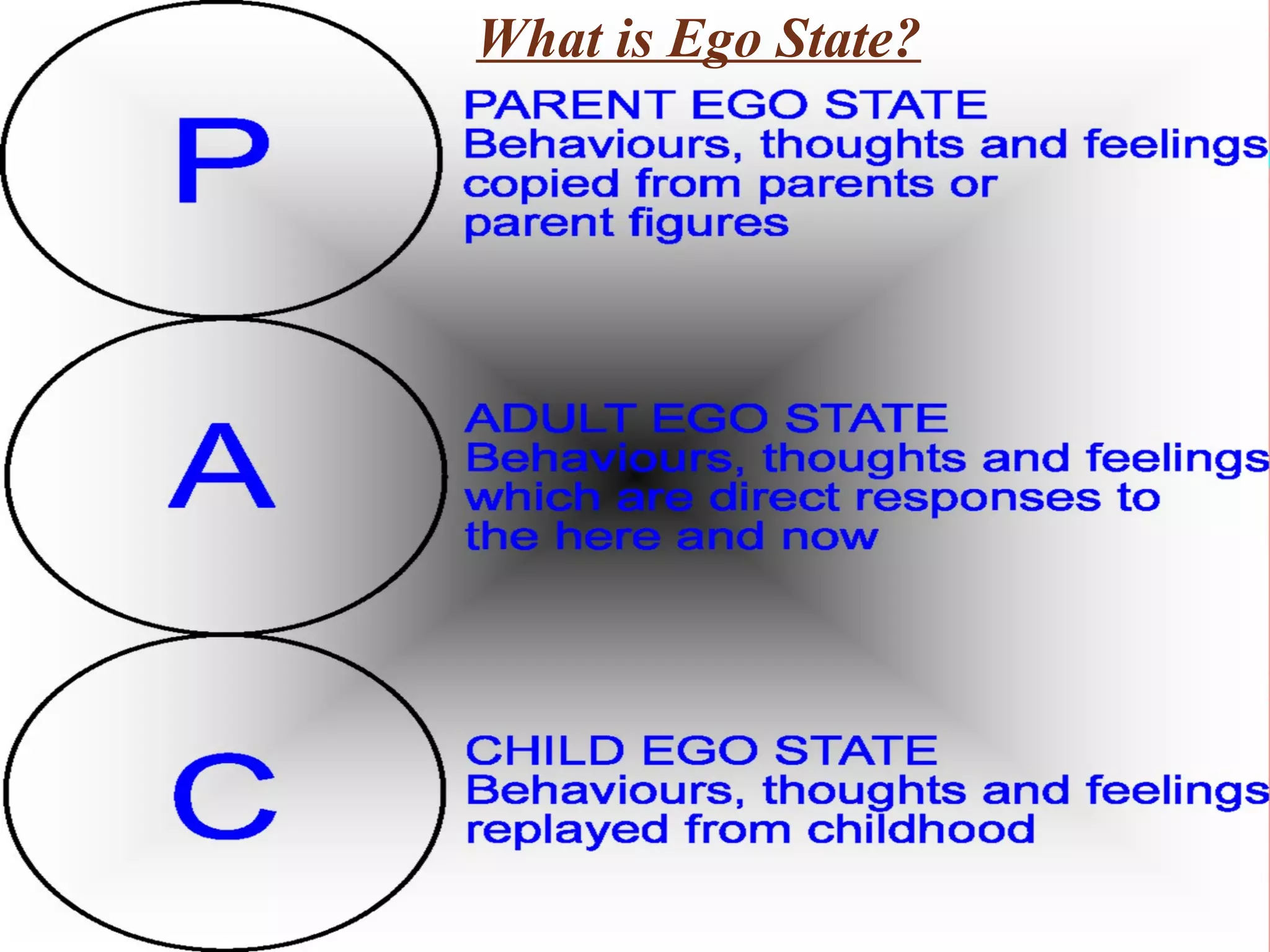 What is Ego State?

P

PARENT EGO STATE
Behaviours, thoughts and feelings copied from parents or parent figures

A

ADULT EGO STATE
Behaviours, thoughts and feelings which are direct responses to the here and now

C

CHILD EGO STATE
Behaviours, thoughts and feelings replayed from childhood